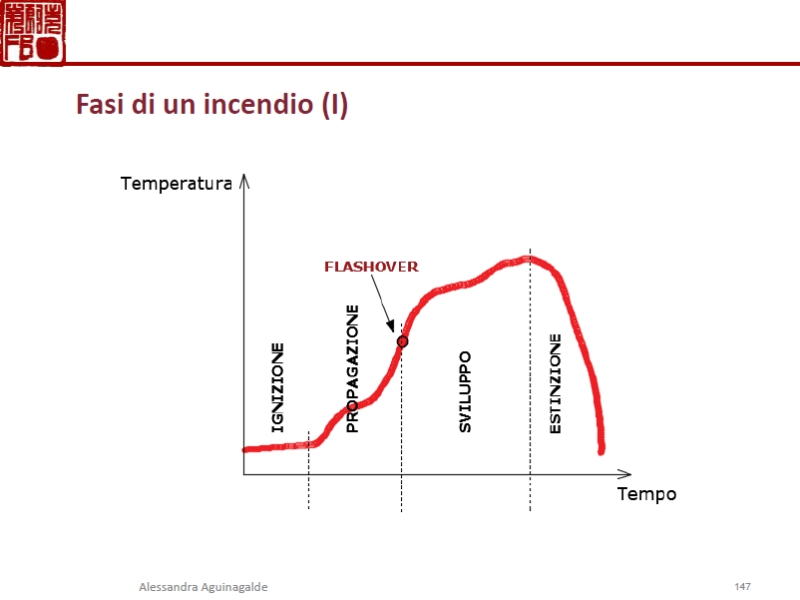 Fasi di un incendio (I)

Temperatura

FLASHOVER

IGNIZIONE

PROPAGAZIONE

SVILUPPO

ESTINZIONE

Tempo

Alessandra Aguinagalde

147